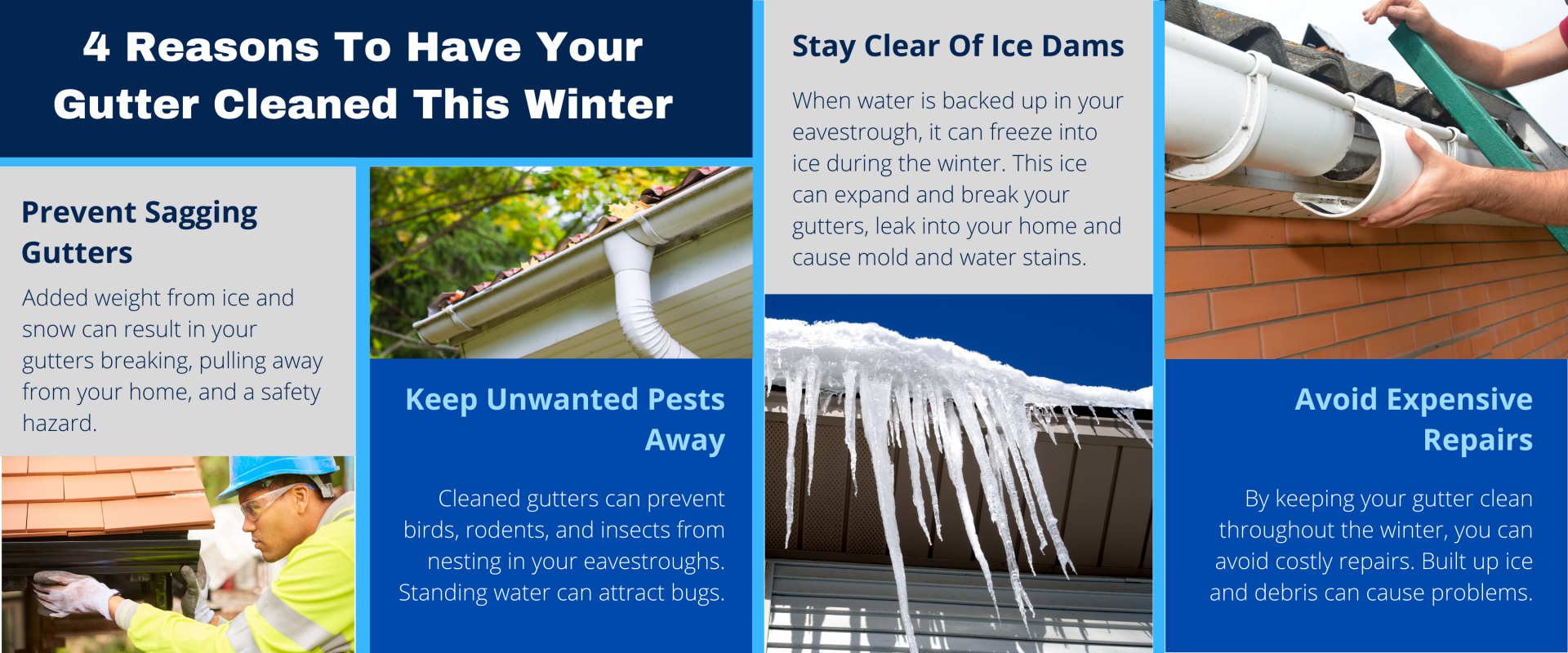 4 Reasons To Have Your Gutter Cleaned This Winter

Prevent Sagging Gutters

Added weight from ice and snow can result in your gutters breaking, pulling away from your home, and a safety hazard.

Keep Unwanted Pests Away

Cleaned gutters can prevent birds, rodents, and insects from nesting in your eavestroughs. Standing water can attract bugs.

Stay Clear Of Ice Dams

When water is backed up in your eavestrough, it can freeze into ice during the winter. This ice can expand and break your gutters, leak into your home and cause mold and water stains.

Avoid Expensive Repairs

By keeping your gutter clean throughout the winter, you can avoid costly repairs. Built up ice and debris can cause problems.